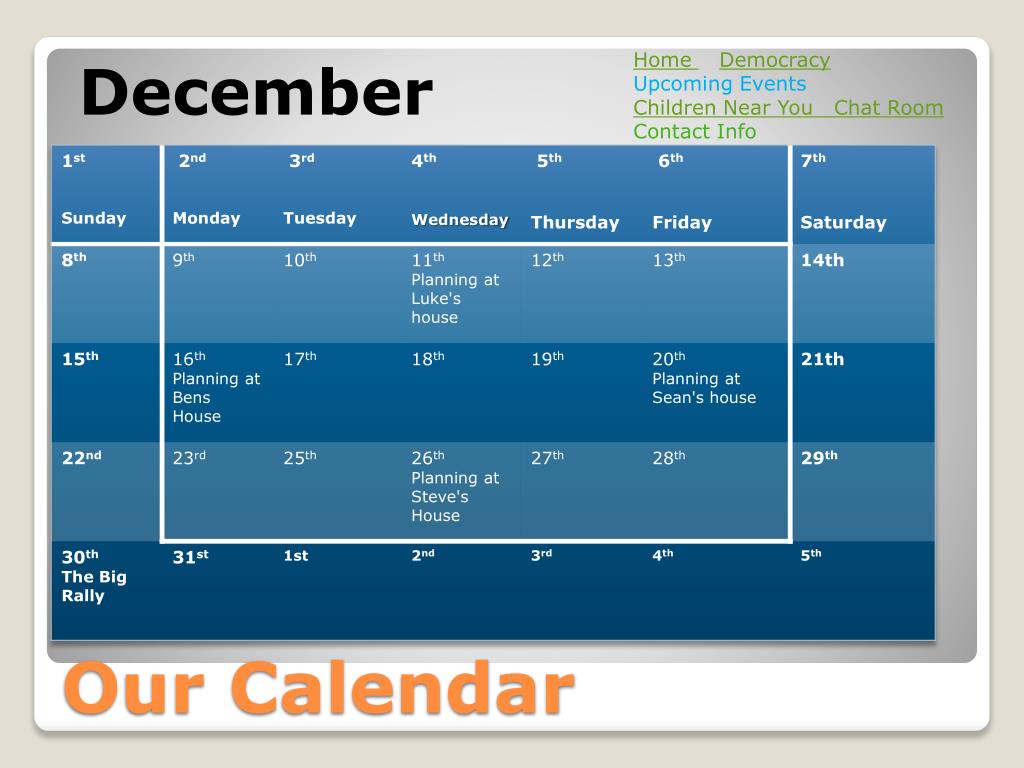 December

Home Democracy
Upcoming Events
Children Near You Chat Room
Contact Info

| 1st Sunday | 2nd Monday | 3rd Tuesday | 4th Wednesday | 5th Thursday | 6th Friday | 7th Saturday |
|---|---|---|---|---|---|---|
| 8th | 9th | 10th | 11th Planning at Luke's house | 12th | 13th | 14th |
| 15th | 16th Planning at Bens House | 17th | 18th | 19th | 20th Planning at Sean's house | 21th |
| 22nd | 23rd | 25th | 26th Planning at Steve's House | 27th | 28th | 29th |
| 30th The Big Rally | 31st | 1st | 2nd | 3rd | 4th | 5th |

Our Calendar